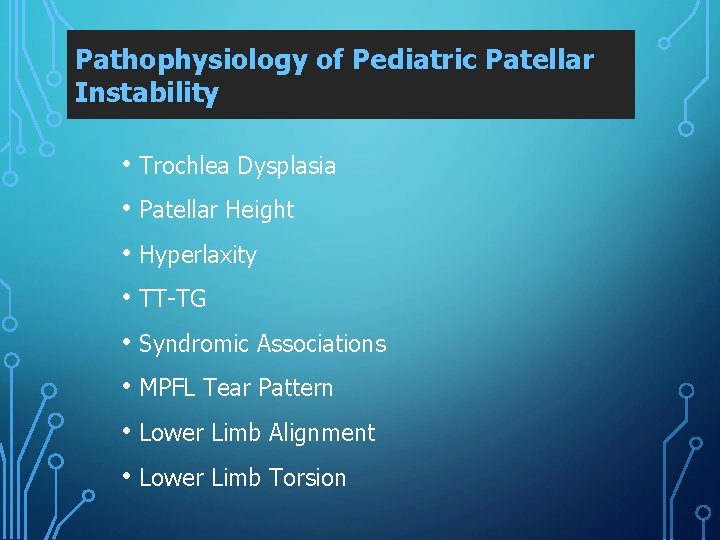 Pathophysiology of Pediatric Patellar Instability

• Trochlea Dysplasia
• Patellar Height
• Hyperlaxity
• TT-TG
• Syndromic Associations
• MPFL Tear Pattern
• Lower Limb Alignment
• Lower Limb Torsion